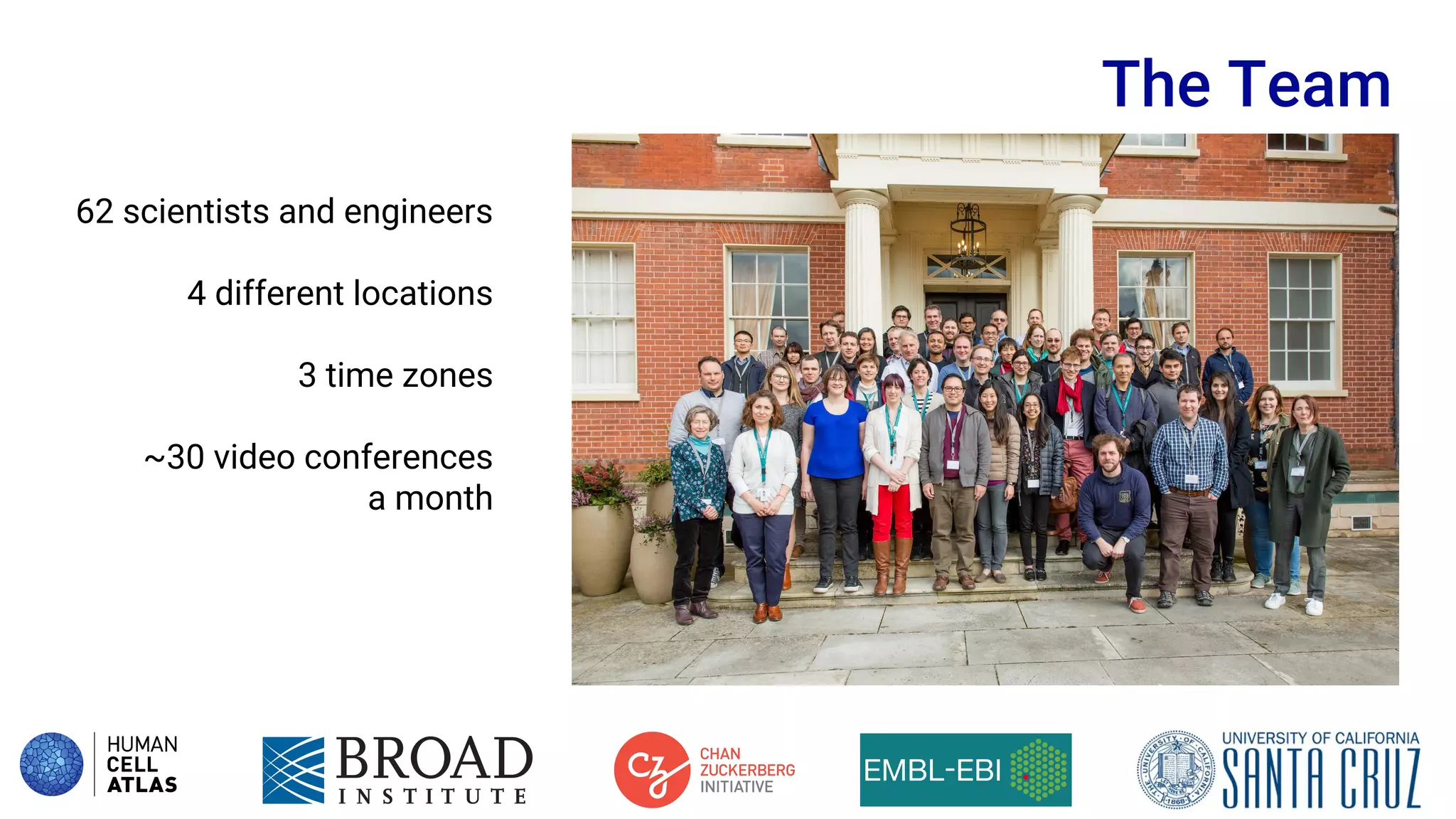 The Team

62 scientists and engineers

4 different locations

3 time zones

~30 video conferences a month

HUMAN CELL ATLAS

BROAD INSTITUTE

CZ CHAN ZUCKERBERG INITIATIVE

EMBL-EBI

THE UNIVERSITY OF CALIFORNIA 1868

UNIVERSITY OF CALIFORNIA SANTA CRUZ